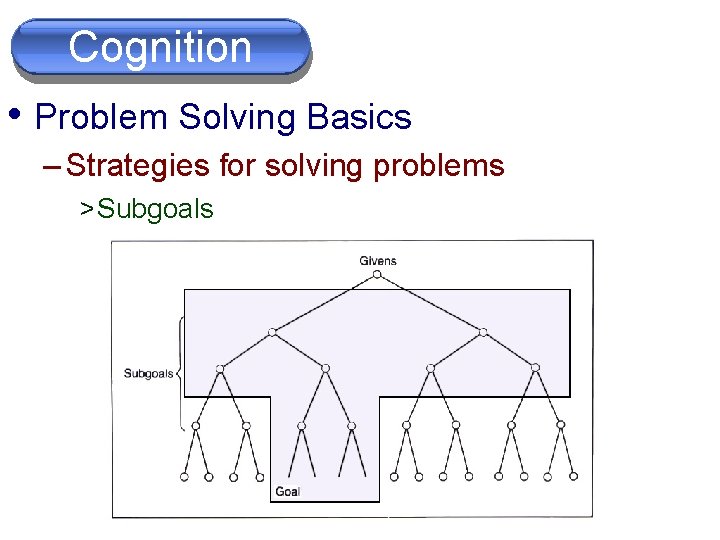 Cognition

• Problem Solving Basics

– Strategies for solving problems

> Subgoals

Givens

Subgoals

Goal